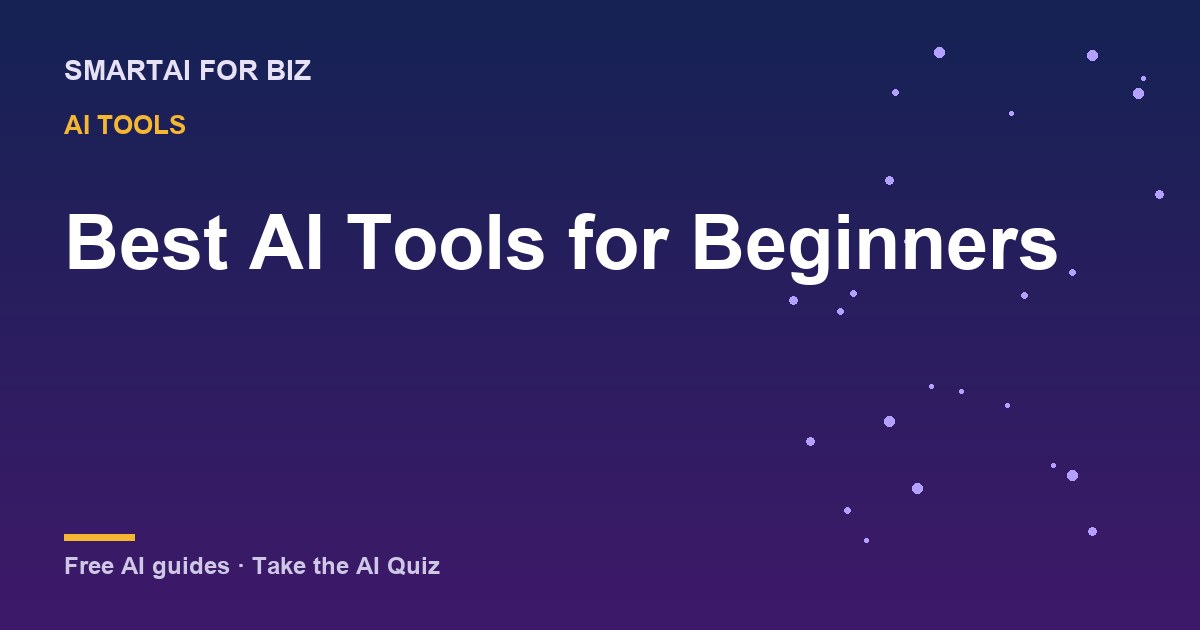 SMARTAI FOR BIZ

AI TOOLS

Best AI Tools for Beginners

Free AI guides · Take the AI Quiz